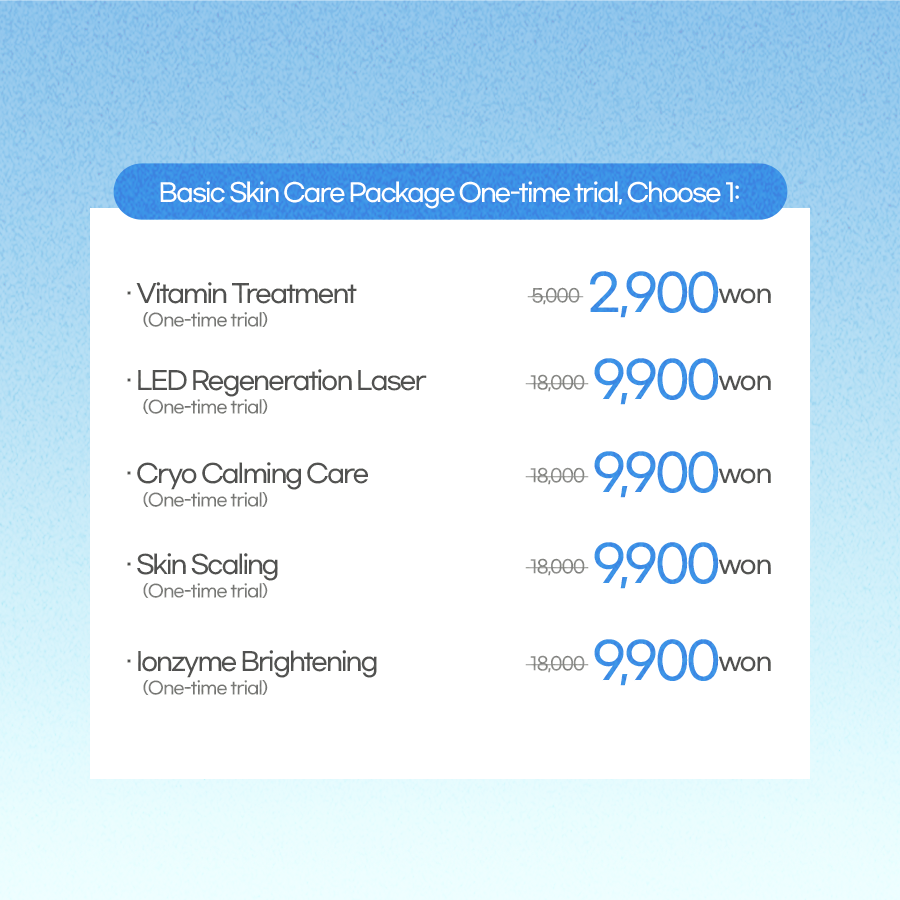 Basic Skin Care Package One-time trial, Choose 1:

· Vitamin Treatment
(One-time trial)
~~5,000~~ 2,900won

· LED Regeneration Laser
(One-time trial)
~~18,000~~ 9,900won

· Cryo Calming Care
(One-time trial)
~~18,000~~ 9,900won

· Skin Scaling
(One-time trial)
~~18,000~~ 9,900won

· Ionzyme Brightening
(One-time trial)
~~18,000~~ 9,900won